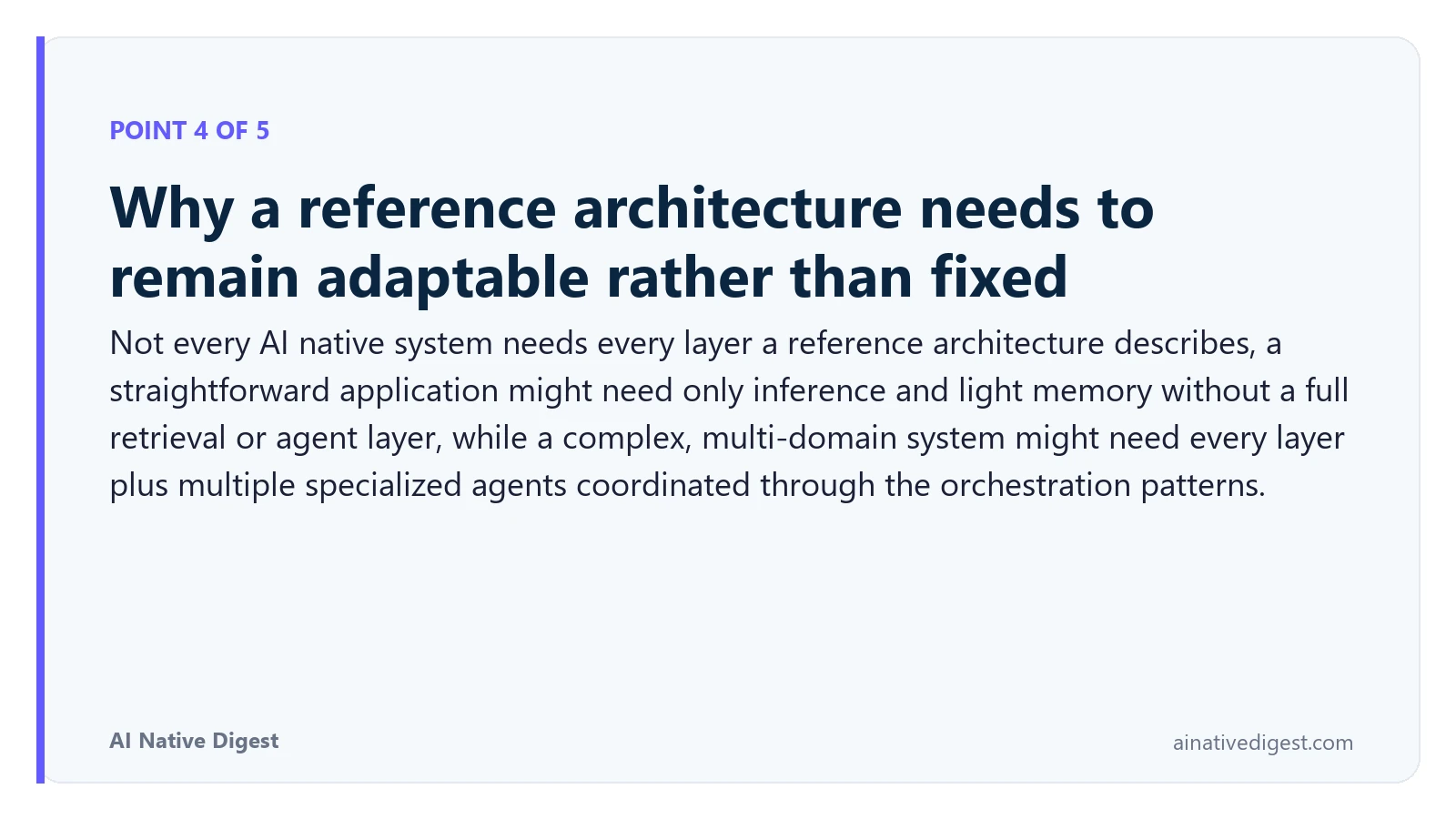 POINT 4 OF 5

Why a reference architecture needs to remain adaptable rather than fixed

Not every AI native system needs every layer a reference architecture describes, a straightforward application might need only inference and light memory without a full retrieval or agent layer, while a complex, multi-domain system might need every layer plus multiple specialized agents coordinated through the orchestration patterns.

AI Native Digest

ainativedigest.com